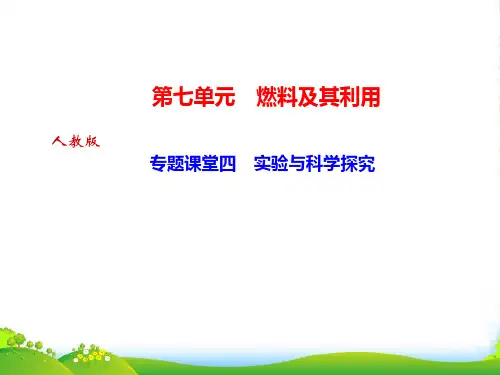 第七单元　燃料及其利用

人教版

专题课堂四　实验与科学探究